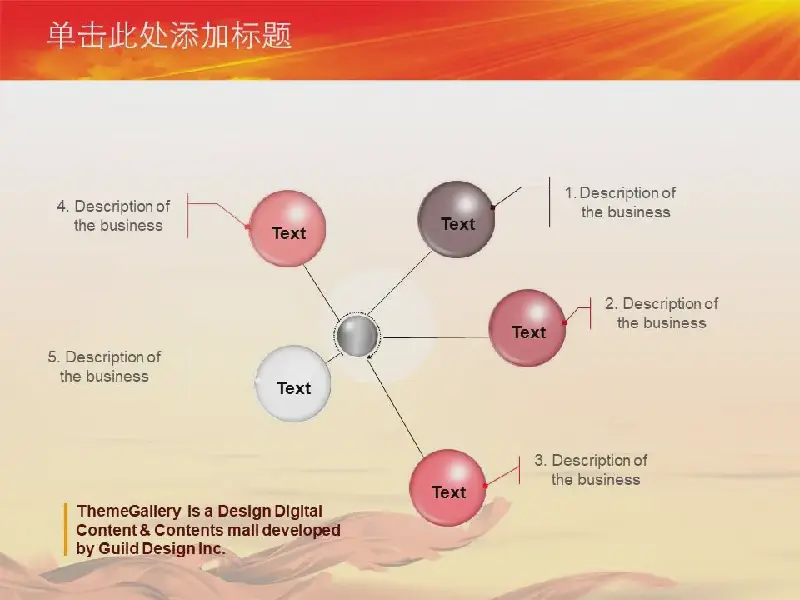 单击此处添加标题

4. Description of the business

Text

Text

1. Description of the business

Text

2. Description of the business

5. Description of the business

Text

Text

3. Description of the business

ThemeGallery is a Design Digital Content & Contents mall developed by Guild Design Inc.